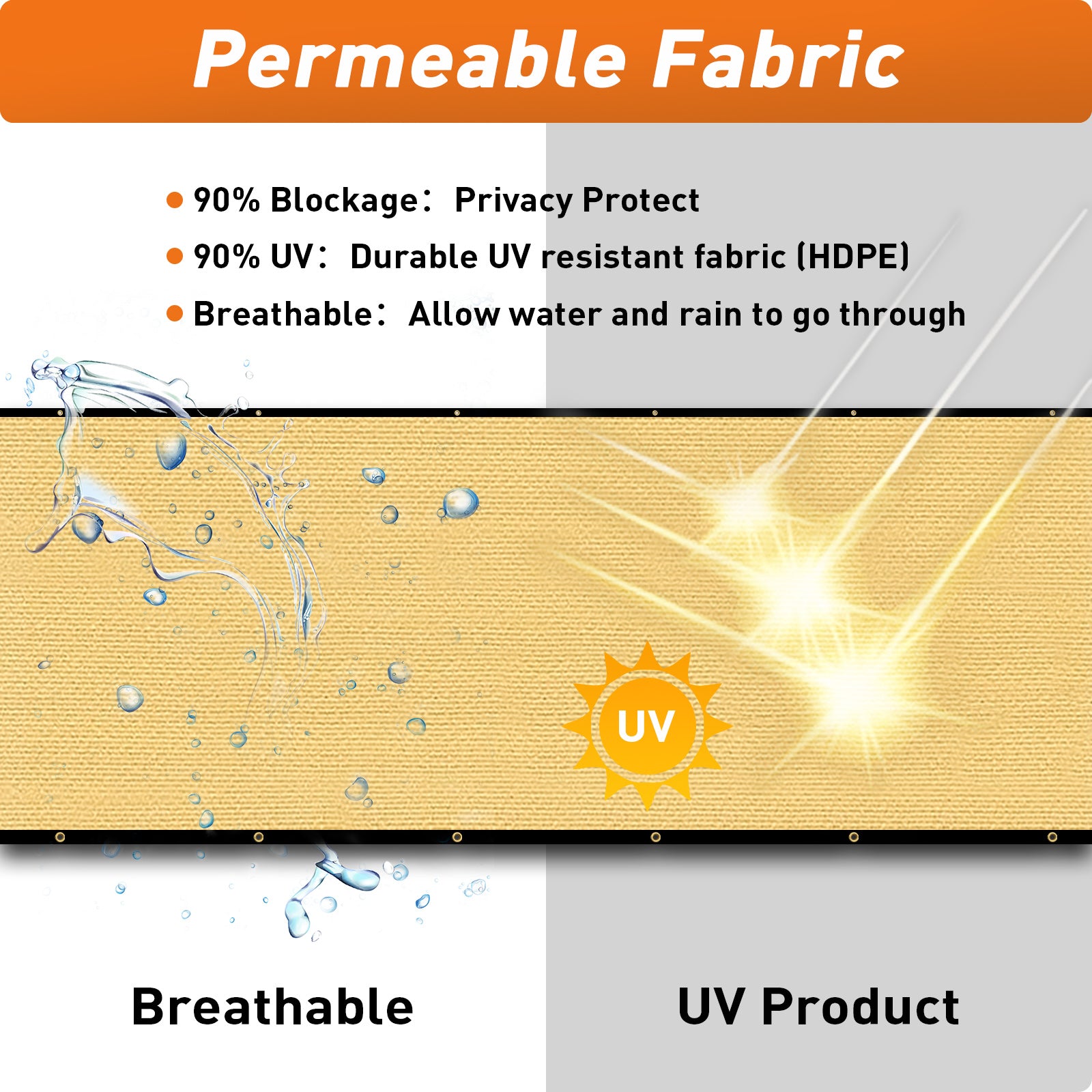 Permeable Fabric

● 90% Blockage： Privacy Protect
● 90% UV： Durable UV resistant fabric (HDPE)
● Breathable： Allow water and rain to go through

UV

Breathable

UV Product